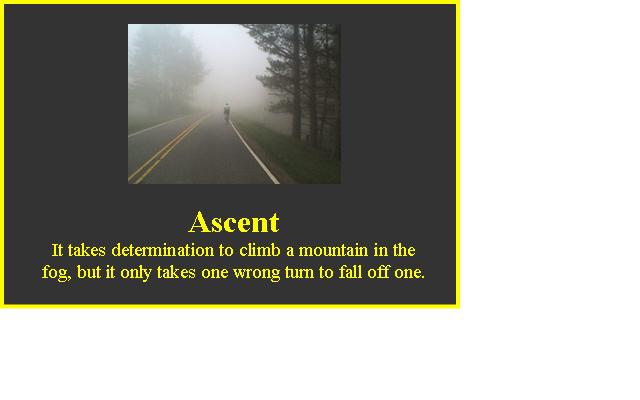 Ascent

It takes determination to climb a mountain in the fog, but it only takes one wrong turn to fall off one.